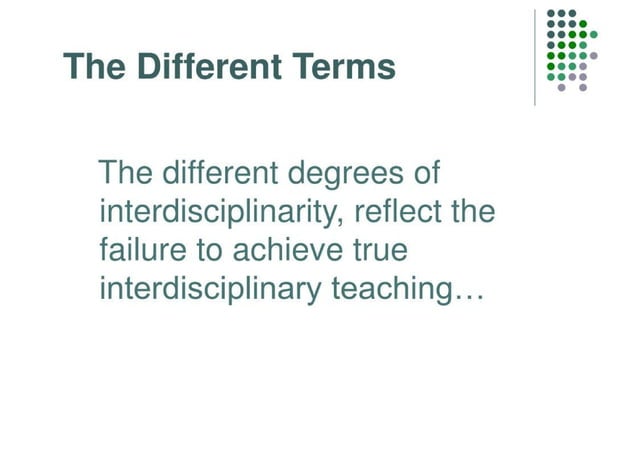 The Different Terms

The different degrees of interdisciplinarity, reflect the failure to achieve true interdisciplinary teaching…